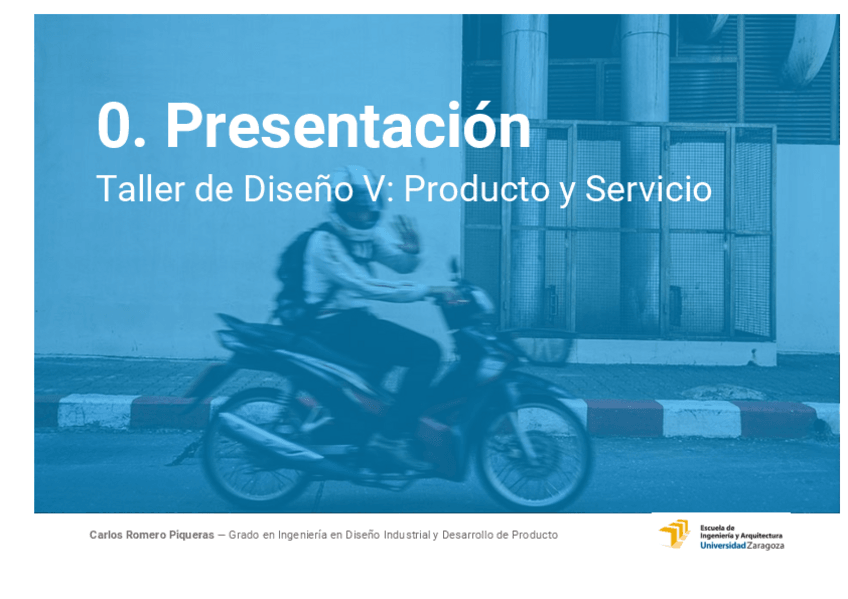 0. Presentación

Taller de Diseño V: Producto y Servicio

Carlos Romero Piqueras — Grado en Ingeniería en Diseño Industrial y Desarrollo de Producto

Escuela de Ingeniería y Arquitectura Universidad Zaragoza